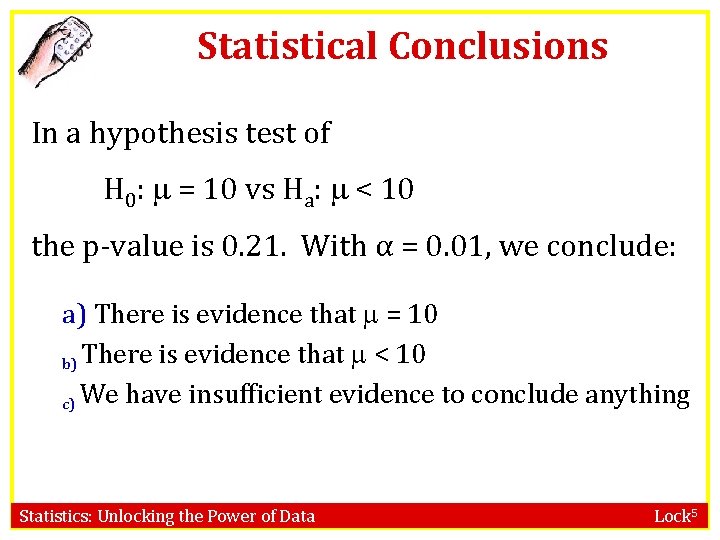 Statistical Conclusions

In a hypothesis test of

$H_0$: $\mu = 10$ vs $H_a$: $\mu < 10$

the p-value is 0.21. With $\alpha = 0.01$, we conclude:

a) There is evidence that $\mu = 10$

b) There is evidence that $\mu < 10$

c) We have insufficient evidence to conclude anything

Statistics: Unlocking the Power of Data

Lock$^5$